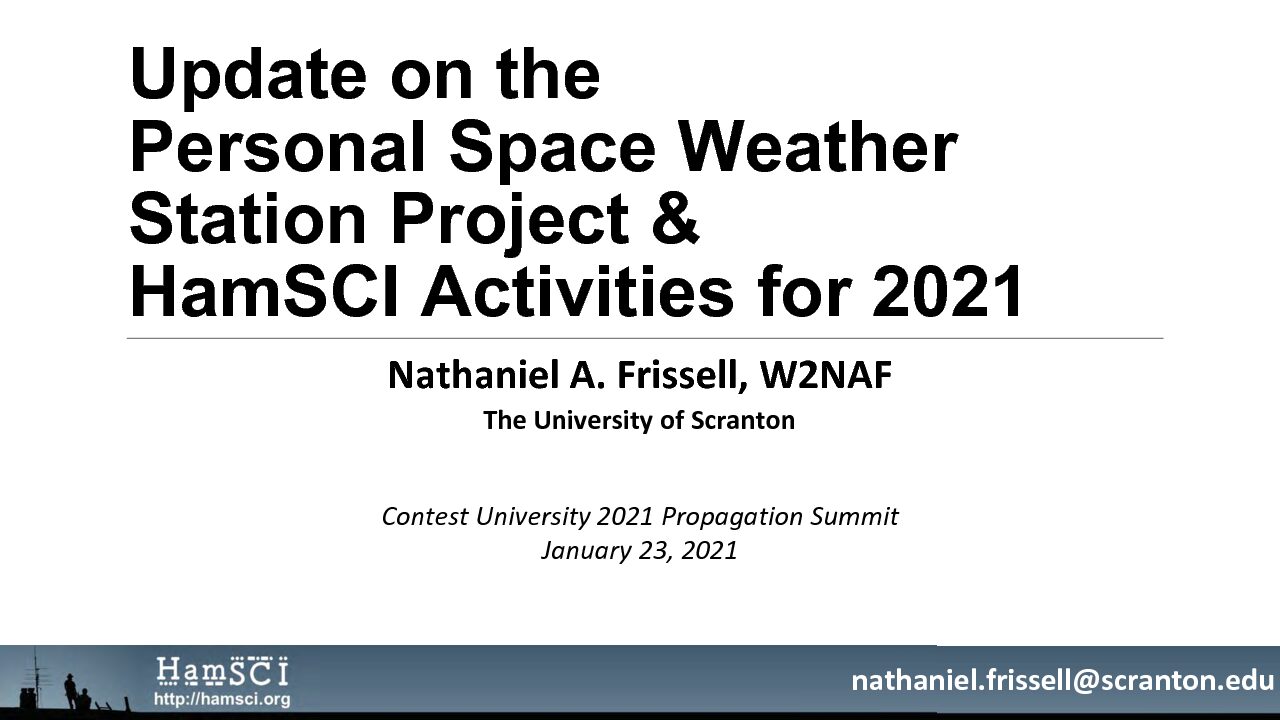 Update on the Personal Space Weather Station Project & HamSCI Activities for 2021

Nathaniel A. Frissell, W2NAF

The University of Scranton

Contest University 2021 Propagation Summit
January 23, 2021

HamSCI
http://hamsci.org

nathaniel.frissell@scranton.edu